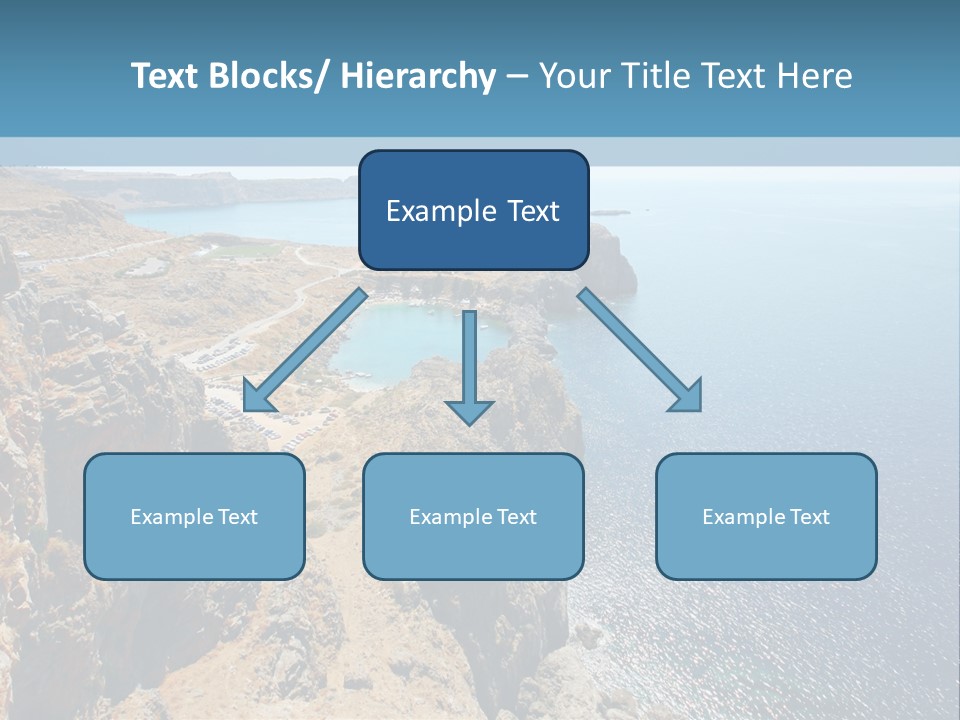 Text Blocks/ Hierarchy – Your Title Text Here

Example Text

Example Text

Example Text

Example Text